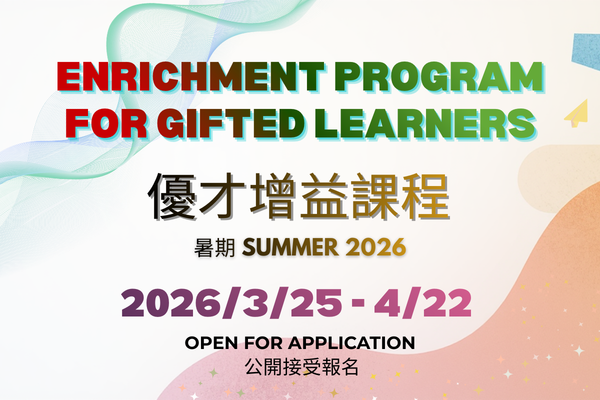 ENRICHMENT PROGRAM FOR GIFTED LEARNERS

優才增益課程

暑期 SUMMER 2026

2026/3/25 - 4/22

OPEN FOR APPLICATION
公開接受報名